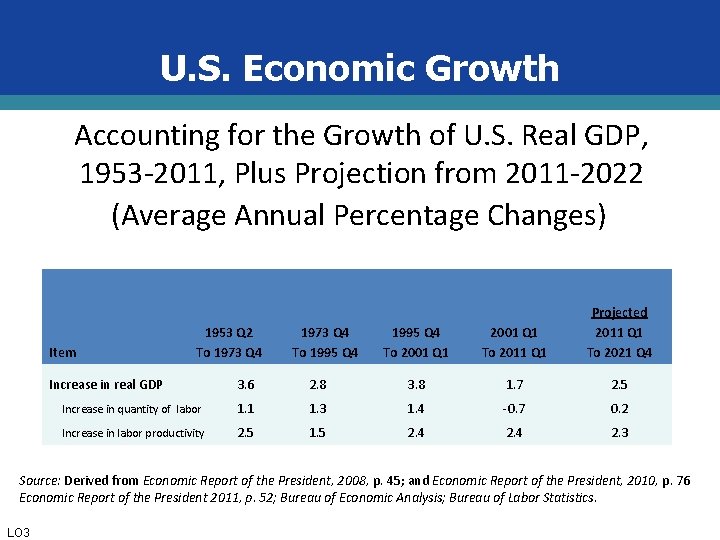 U.S. Economic Growth

Accounting for the Growth of U.S. Real GDP, 1953-2011, Plus Projection from 2011-2022 (Average Annual Percentage Changes)

| Item | 1953 Q2 To 1973 Q4 | 1973 Q4 To 1995 Q4 | 1995 Q4 To 2001 Q1 | 2001 Q1 To 2011 Q1 | Projected 2011 Q1 To 2021 Q4 |
|---|---|---|---|---|---|
| Increase in real GDP | 3.6 | 2.8 | 3.8 | 1.7 | 2.5 |
| Increase in quantity of labor | 1.1 | 1.3 | 1.4 | -0.7 | 0.2 |
| Increase in labor productivity | 2.5 | 1.5 | 2.4 | 2.4 | 2.3 |

Source: Derived from Economic Report of the President, 2008, p. 45; and Economic Report of the President, 2010, p. 76 Economic Report of the President 2011, p. 52; Bureau of Economic Analysis; Bureau of Labor Statistics.

LO3